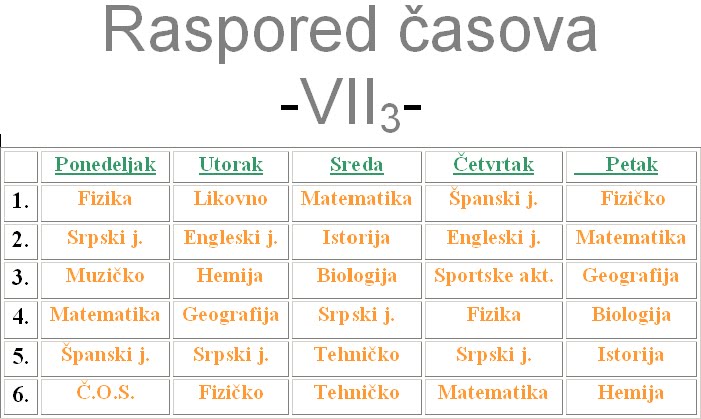 Raspored časova
-VII$_3$-

| | Ponedeljak | Utorak | Sreda | Četvrtak | Petak |
|---|---|---|---|---|---|
| 1. | Fizika | Likovno | Matematika | Španski j. | Fizičko |
| 2. | Srpski j. | Engleski j. | Istorija | Engleski j. | Matematika |
| 3. | Muzičko | Hemija | Biologija | Sportske akt. | Geografija |
| 4. | Matematika | Geografija | Srpski j. | Fizika | Biologija |
| 5. | Španski j. | Srpski j. | Tehničko | Srpski j. | Istorija |
| 6. | Č.O.S. | Fizičko | Tehničko | Matematika | Hemija |